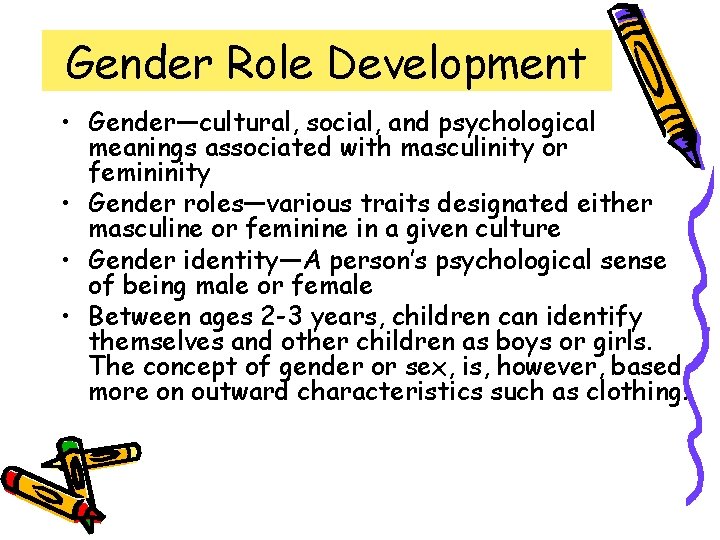 Gender Role Development

• Gender—cultural, social, and psychological meanings associated with masculinity or femininity
• Gender roles—various traits designated either masculine or feminine in a given culture
• Gender identity—A person's psychological sense of being male or female
• Between ages 2-3 years, children can identify themselves and other children as boys or girls. The concept of gender or sex, is, however, based more on outward characteristics such as clothing.